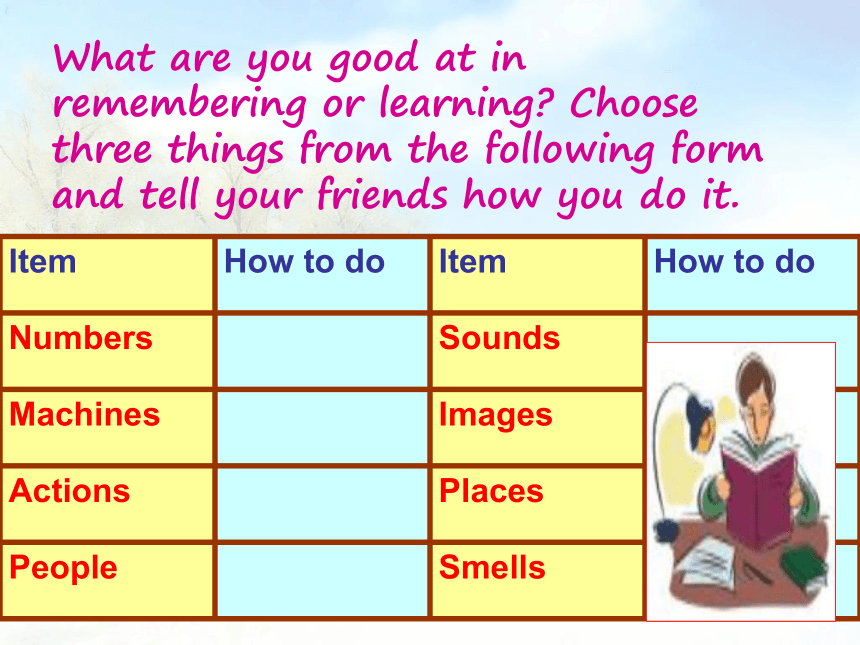 What are you good at in remembering or learning? Choose three things from the following form and tell your friends how you do it.

| Item | How to do | Item | How to do |
|---|---|---|---|
| Numbers | | Sounds | |
| Machines | | Images | |
| Actions | | Places | |
| People | | Smells | |